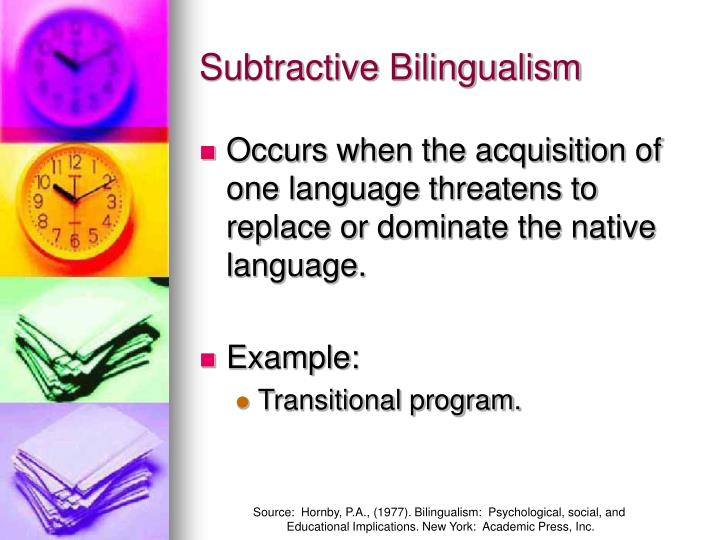 Subtractive Bilingualism

Occurs when the acquisition of one language threatens to replace or dominate the native language.

Example:

Transitional program.

Source: Hornby, P.A., (1977). Bilingualism: Psychological, social, and Educational Implications. New York: Academic Press, Inc.